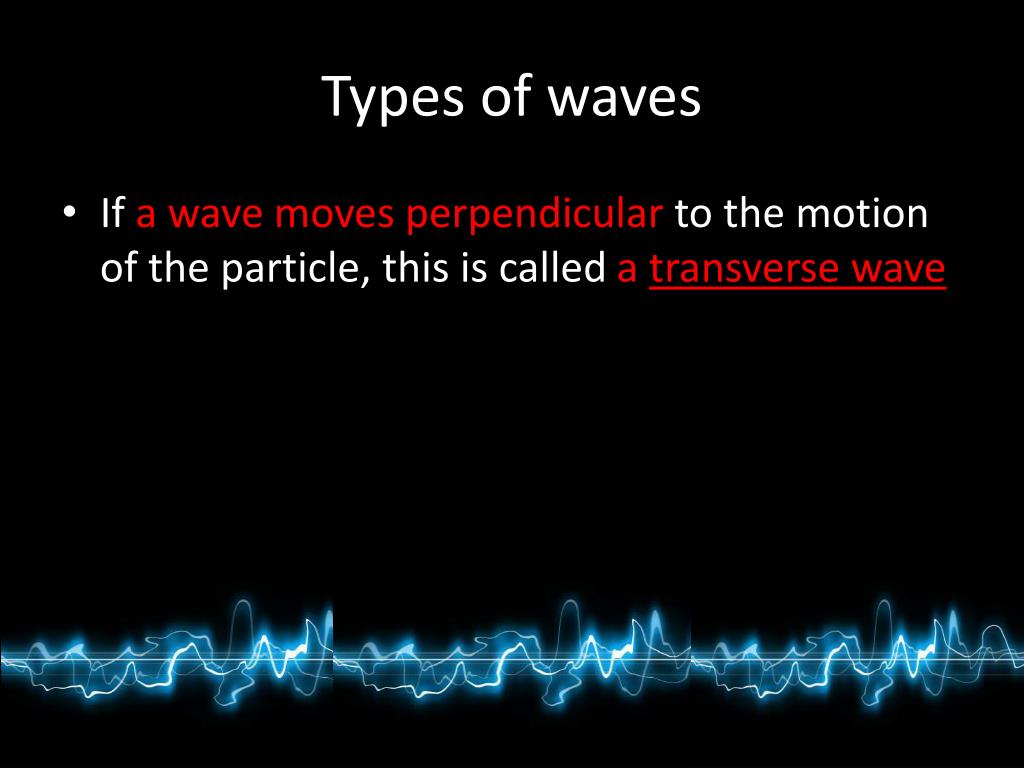 Types of waves

• If a wave moves perpendicular to the motion of the particle, this is called a transverse wave